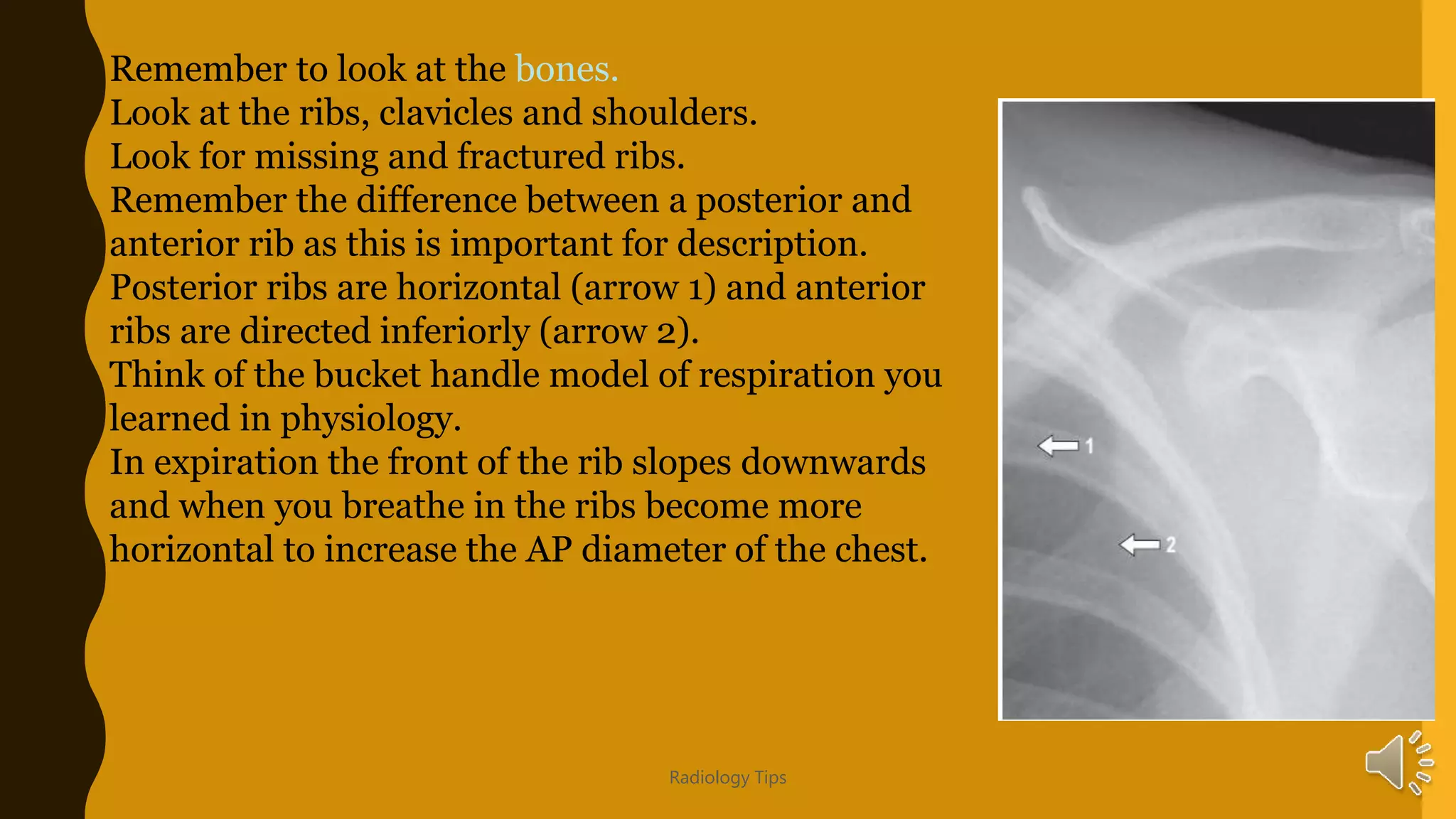 Remember to look at the bones.
Look at the ribs, clavicles and shoulders.
Look for missing and fractured ribs.
Remember the difference between a posterior and anterior rib as this is important for description.
Posterior ribs are horizontal (arrow 1) and anterior ribs are directed inferiorly (arrow 2).
Think of the bucket handle model of respiration you learned in physiology.
In expiration the front of the rib slopes downwards and when you breathe in the ribs become more horizontal to increase the AP diameter of the chest.

1
2

Radiology Tips